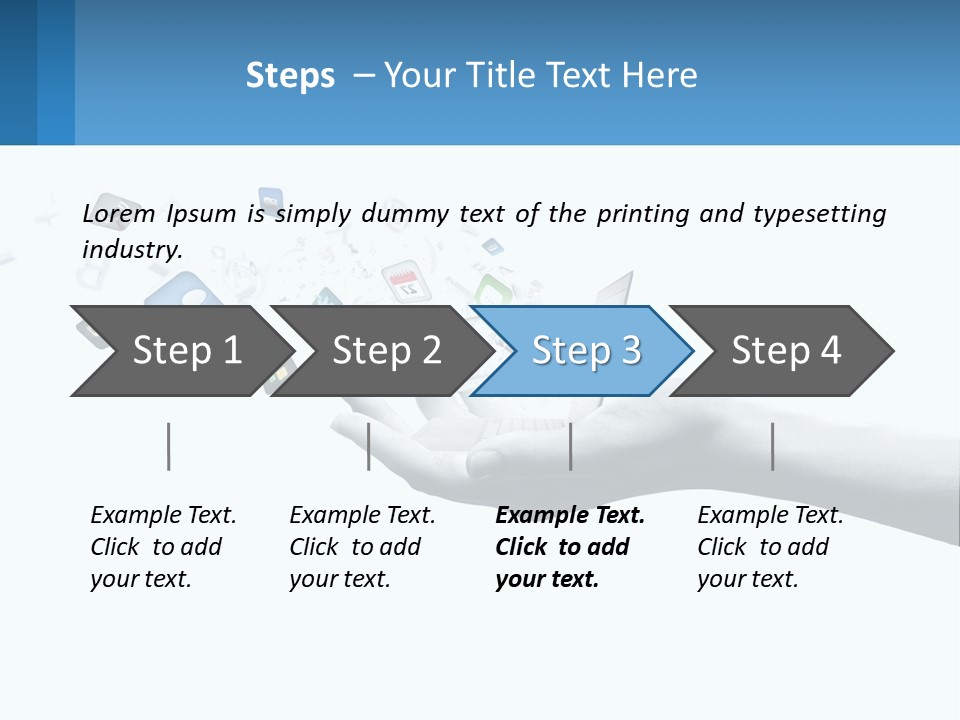 Steps – Your Title Text Here

Lorem Ipsum is simply dummy text of the printing and typesetting industry.

Step 1

Step 2

Step 3

Step 4

Example Text. Click to add your text.

Example Text. Click to add your text.

Example Text. Click to add your text.

Example Text. Click to add your text.